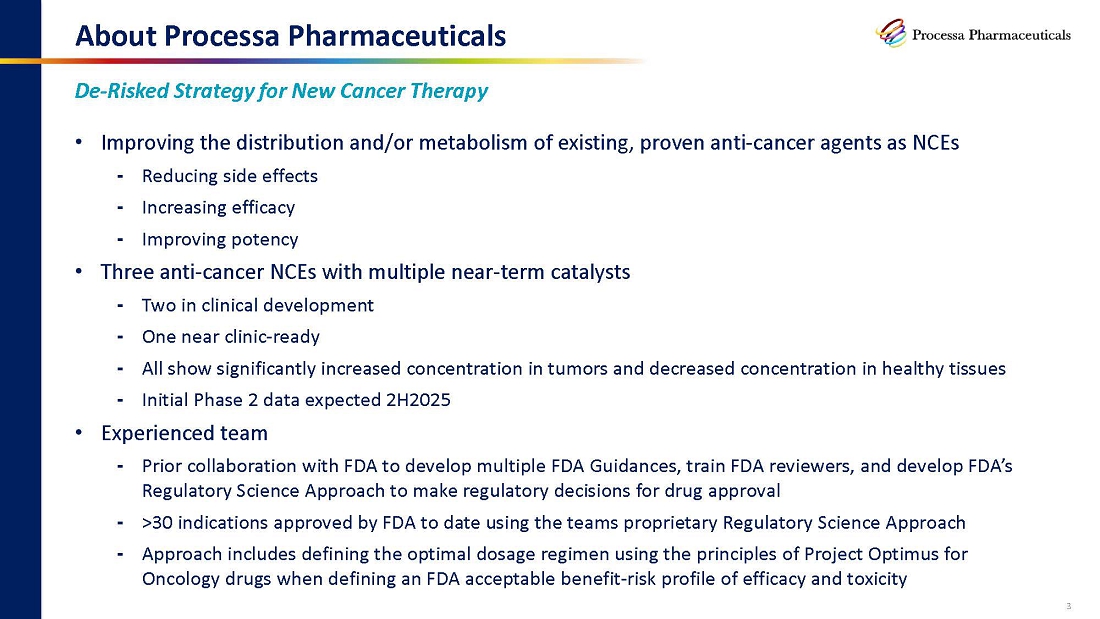 About Processa Pharmaceuticals

Processa Pharmaceuticals

De-Risked Strategy for New Cancer Therapy

• Improving the distribution and/or metabolism of existing, proven anti-cancer agents as NCEs
- Reducing side effects
- Increasing efficacy
- Improving potency

• Three anti-cancer NCEs with multiple near-term catalysts
- Two in clinical development
- One near clinic-ready
- All show significantly increased concentration in tumors and decreased concentration in healthy tissues
- Initial Phase 2 data expected 2H2025

• Experienced team
- Prior collaboration with FDA to develop multiple FDA Guidances, train FDA reviewers, and develop FDA's Regulatory Science Approach to make regulatory decisions for drug approval
- >30 indications approved by FDA to date using the teams proprietary Regulatory Science Approach
- Approach includes defining the optimal dosage regimen using the principles of Project Optimus for Oncology drugs when defining an FDA acceptable benefit-risk profile of efficacy and toxicity

3